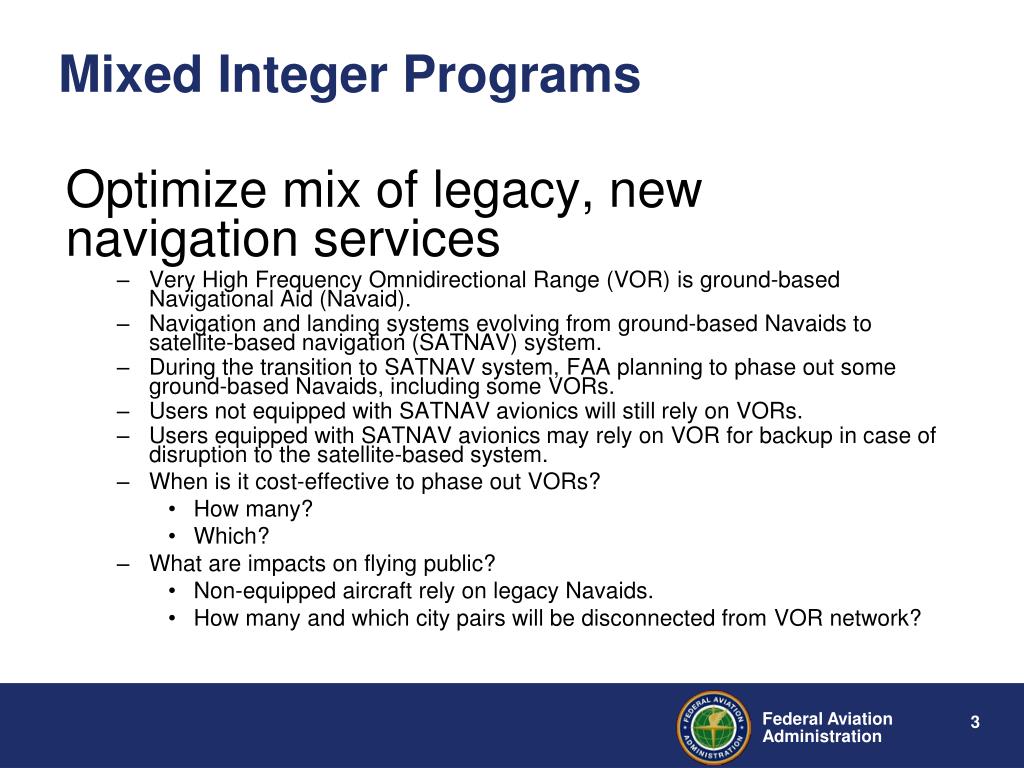 Mixed Integer Programs

Optimize mix of legacy, new navigation services

– Very High Frequency Omnidirectional Range (VOR) is ground-based Navigational Aid (Navaid).
– Navigation and landing systems evolving from ground-based Navaids to satellite-based navigation (SATNAV) system.
– During the transition to SATNAV system, FAA planning to phase out some ground-based Navaids, including some VORs.
– Users not equipped with SATNAV avionics will still rely on VORs.
– Users equipped with SATNAV avionics may rely on VOR for backup in case of disruption to the satellite-based system.
– When is it cost-effective to phase out VORs?
• How many?
• Which?
– What are impacts on flying public?
• Non-equipped aircraft rely on legacy Navaids.
• How many and which city pairs will be disconnected from VOR network?

FEDERAL AVIATION ADMINISTRATION

Federal Aviation Administration

3